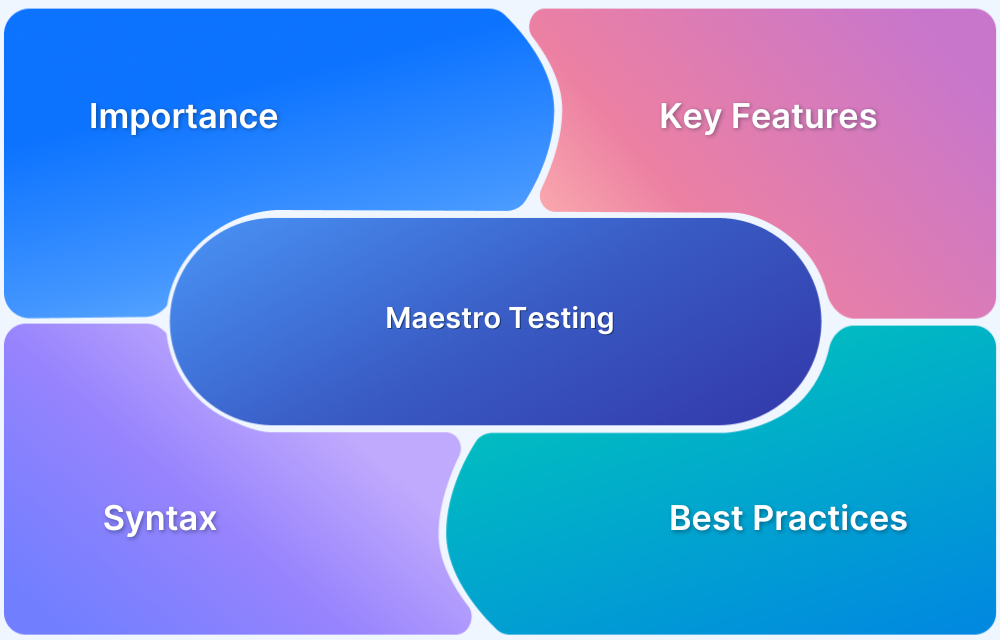 Importance

Key Features

Maestro Testing

Syntax

Best Practices